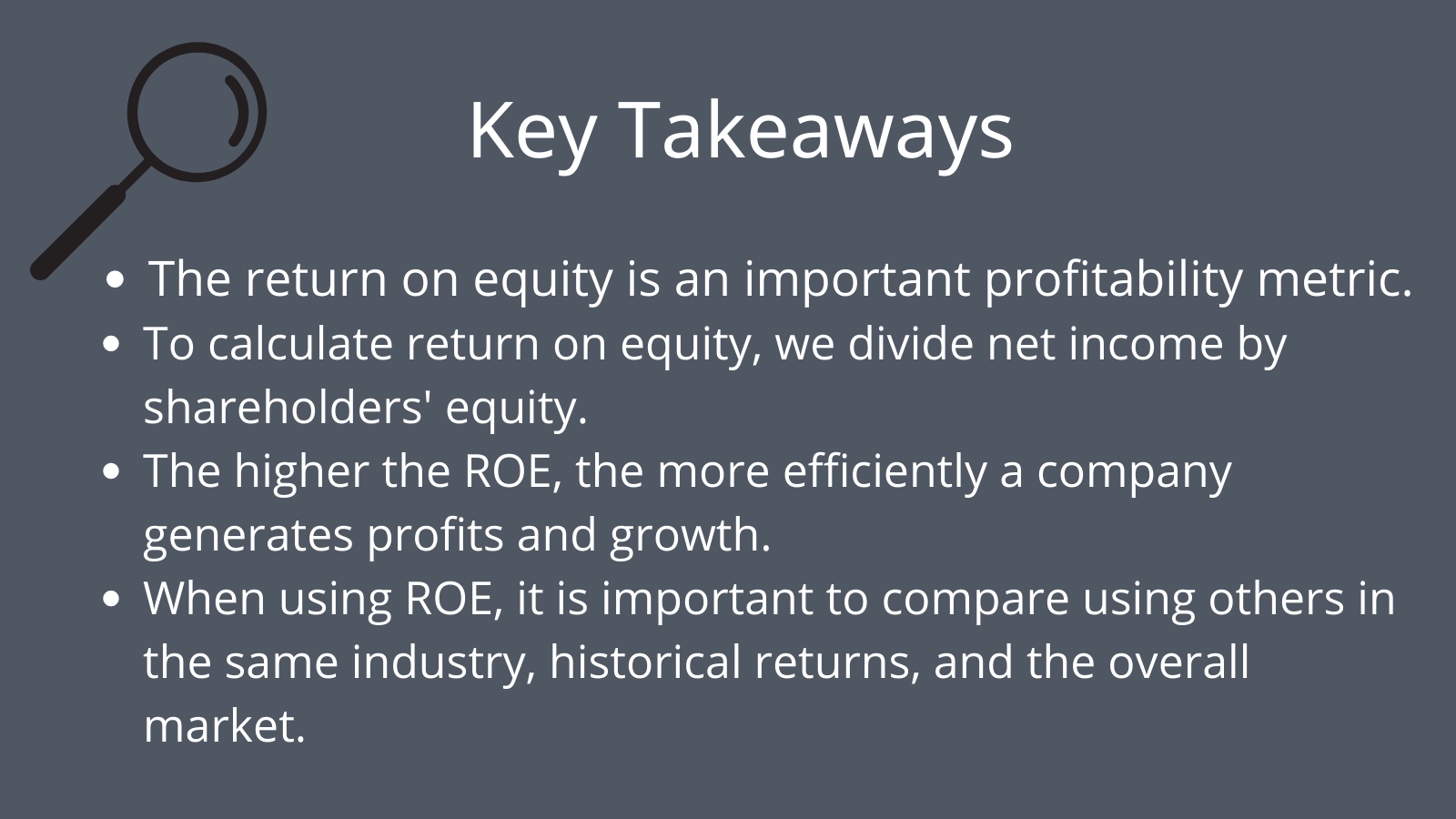 Key Takeaways

- The return on equity is an important profitability metric.
- To calculate return on equity, we divide net income by shareholders' equity.
- The higher the ROE, the more efficiently a company generates profits and growth.
- When using ROE, it is important to compare using others in the same industry, historical returns, and the overall market.